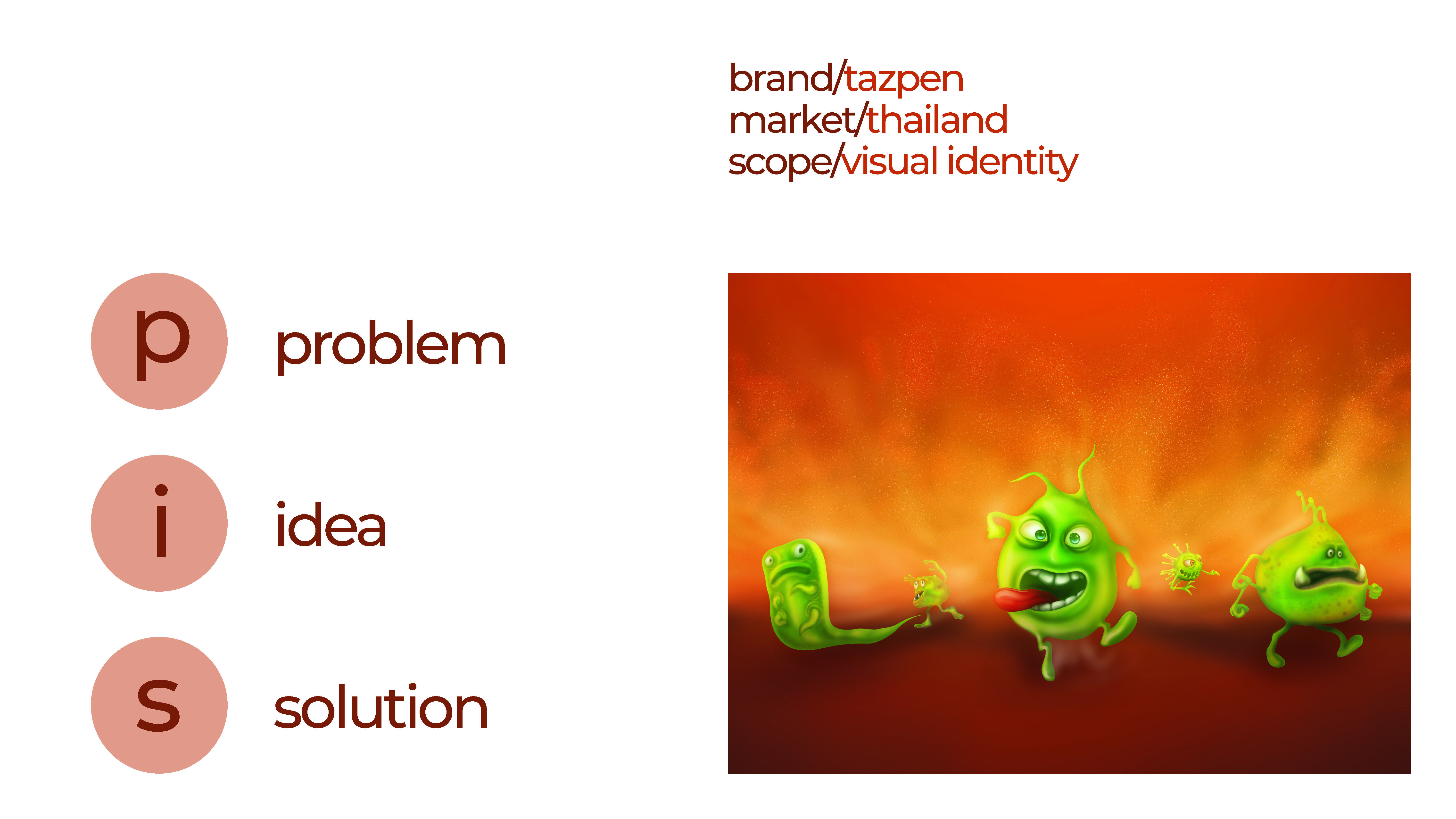 brand/tazpen
market/thailand
scope/visual identity

p problem

i idea

s solution